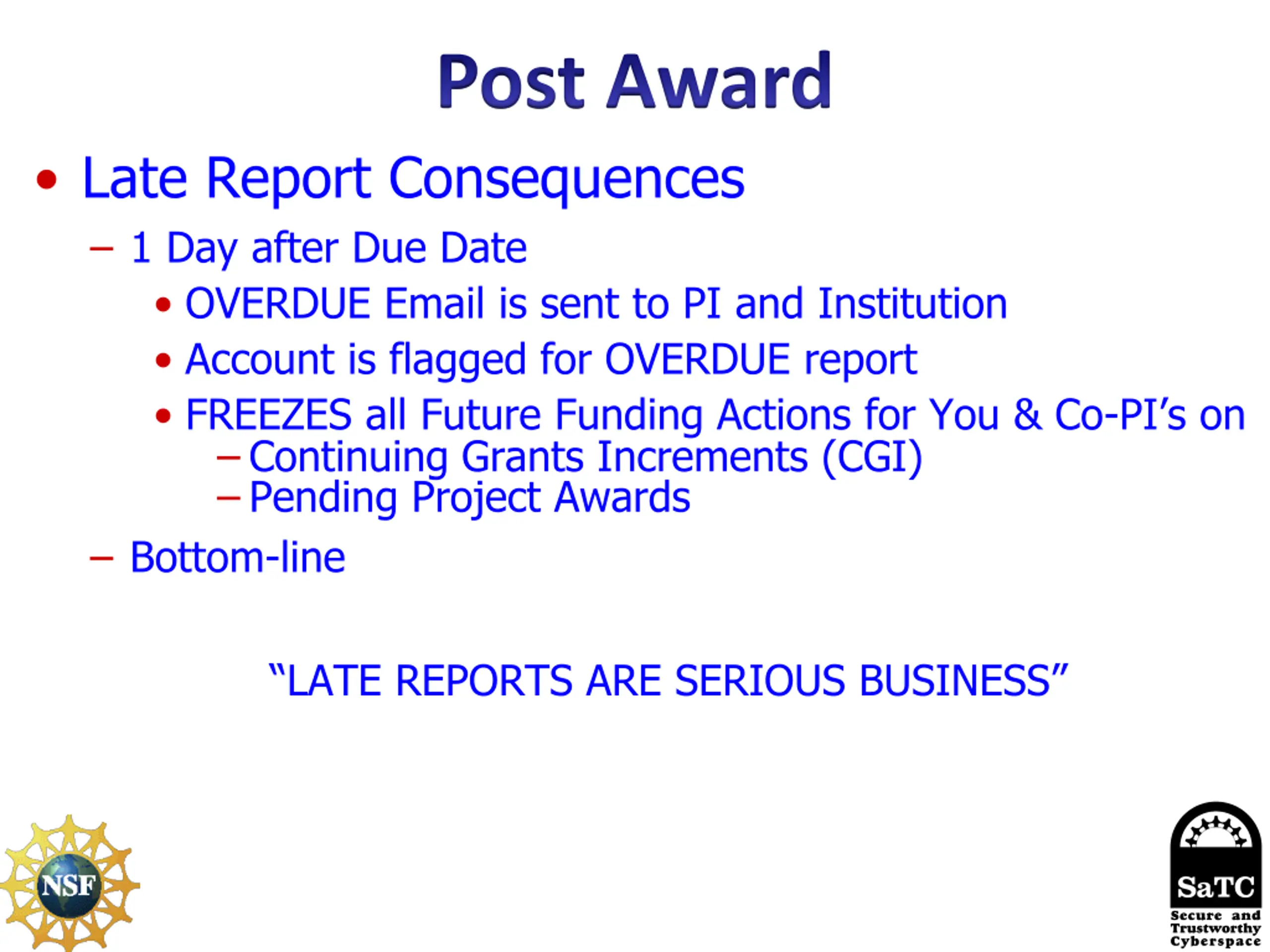 Post Award

• Late Report Consequences

– 1 Day after Due Date

• OVERDUE Email is sent to PI and Institution

• Account is flagged for OVERDUE report

• FREEZES all Future Funding Actions for You & Co-PI's on

– Continuing Grants Increments (CGI)

– Pending Project Awards

– Bottom-line

"LATE REPORTS ARE SERIOUS BUSINESS"

NSF

SaTC
Secure and Trustworthy Cyberspace